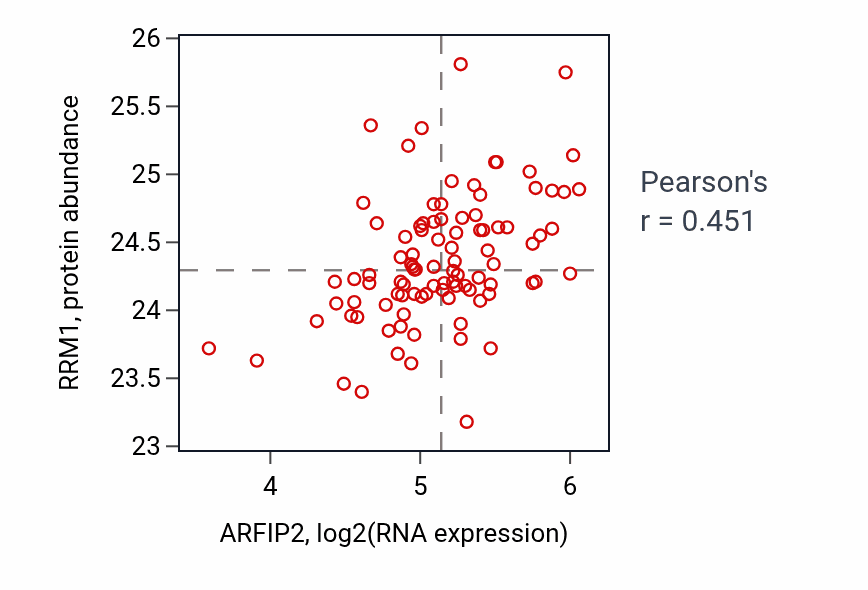 RRM1, protein abundance

26
25.5
25
24.5
24
23.5
23

4
5
6

ARFIP2, log2(RNA expression)

Pearson's
r = 0.451